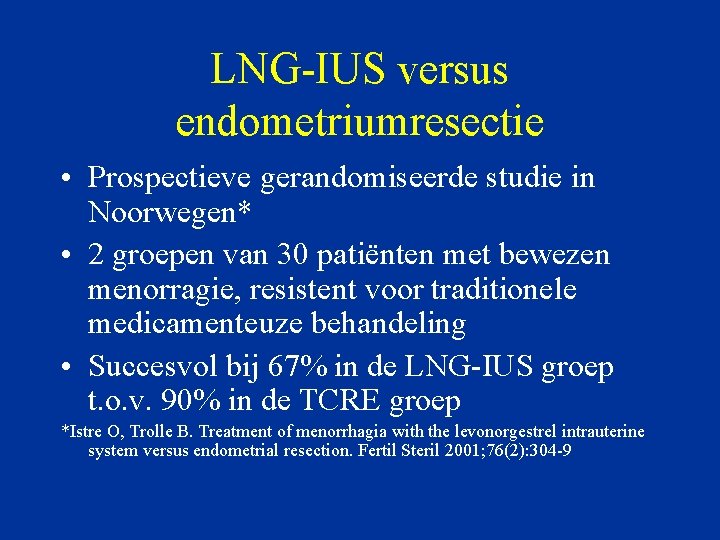 LNG-IUS versus endometriumresectie

• Prospectieve gerandomiseerde studie in Noorwegen*

• 2 groepen van 30 patiënten met bewezen menorragie, resistent voor traditionele medicamenteuze behandeling

• Succesvol bij 67% in de LNG-IUS groep t.o.v. 90% in de TCRE groep

*Istre O, Trolle B. Treatment of menorrhagia with the levonorgestrel intrauterine system versus endometrial resection. Fertil Steril 2001;76(2):304-9